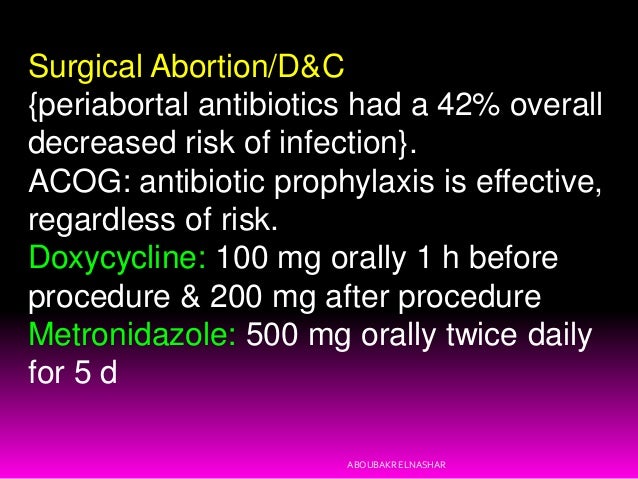 Surgical Abortion/D&C
{periabortal antibiotics had a 42% overall decreased risk of infection}.
ACOG: antibiotic prophylaxis is effective, regardless of risk.
Doxycycline: 100 mg orally 1 h before procedure & 200 mg after procedure
Metronidazole: 500 mg orally twice daily for 5 d

ABOUBAKR ELNASHAR